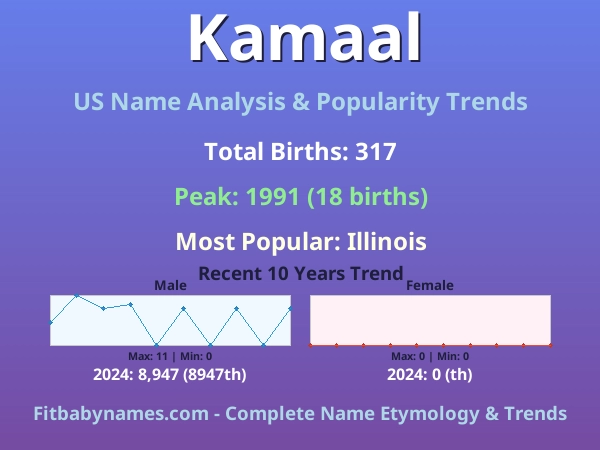 Kamaal

US Name Analysis & Popularity Trends

Total Births: 317

Peak: 1991 (18 births)

Most Popular: Illinois

Recent 10 Years Trend

Male

Max: 11 | Min: 0

2024: 8,947 (8947th)

Female

Max: 0 | Min: 0

2024: 0 (th)

Fitbabynames.com - Complete Name Etymology & Trends